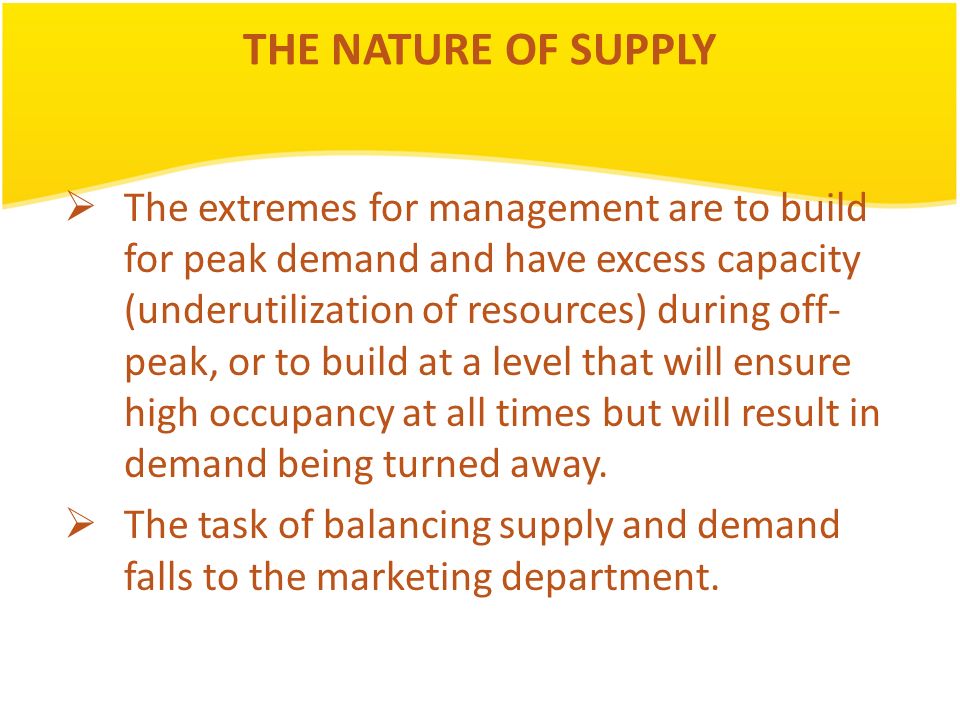 THE NATURE OF SUPPLY

➢ The extremes for management are to build for peak demand and have excess capacity (underutilization of resources) during off-peak, or to build at a level that will ensure high occupancy at all times but will result in demand being turned away.

➢ The task of balancing supply and demand falls to the marketing department.